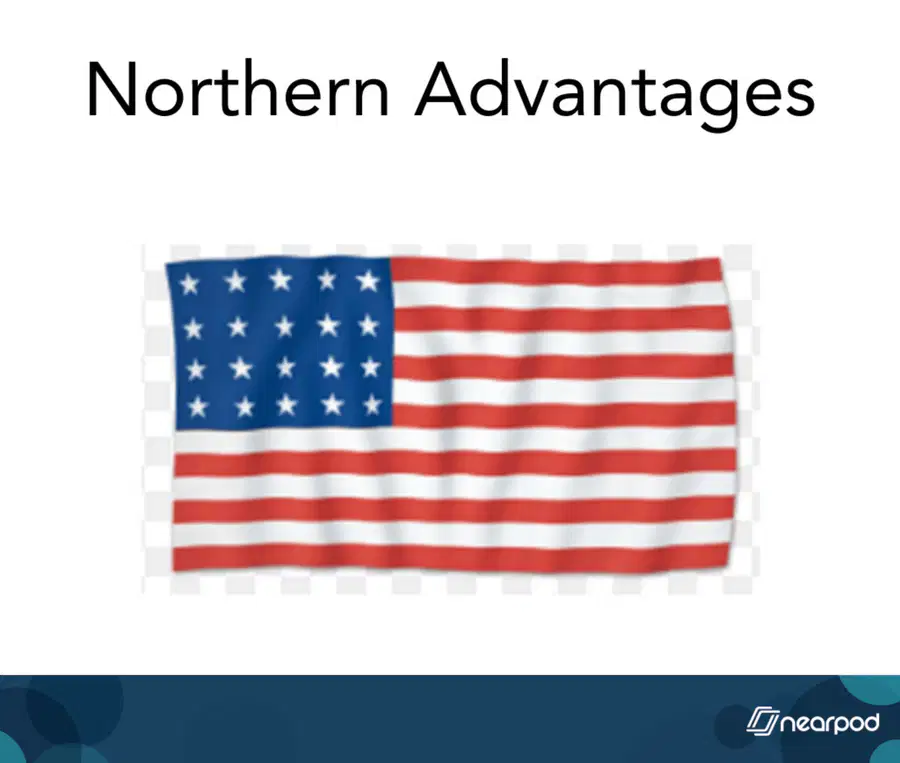 Northern Advantages

nearpod